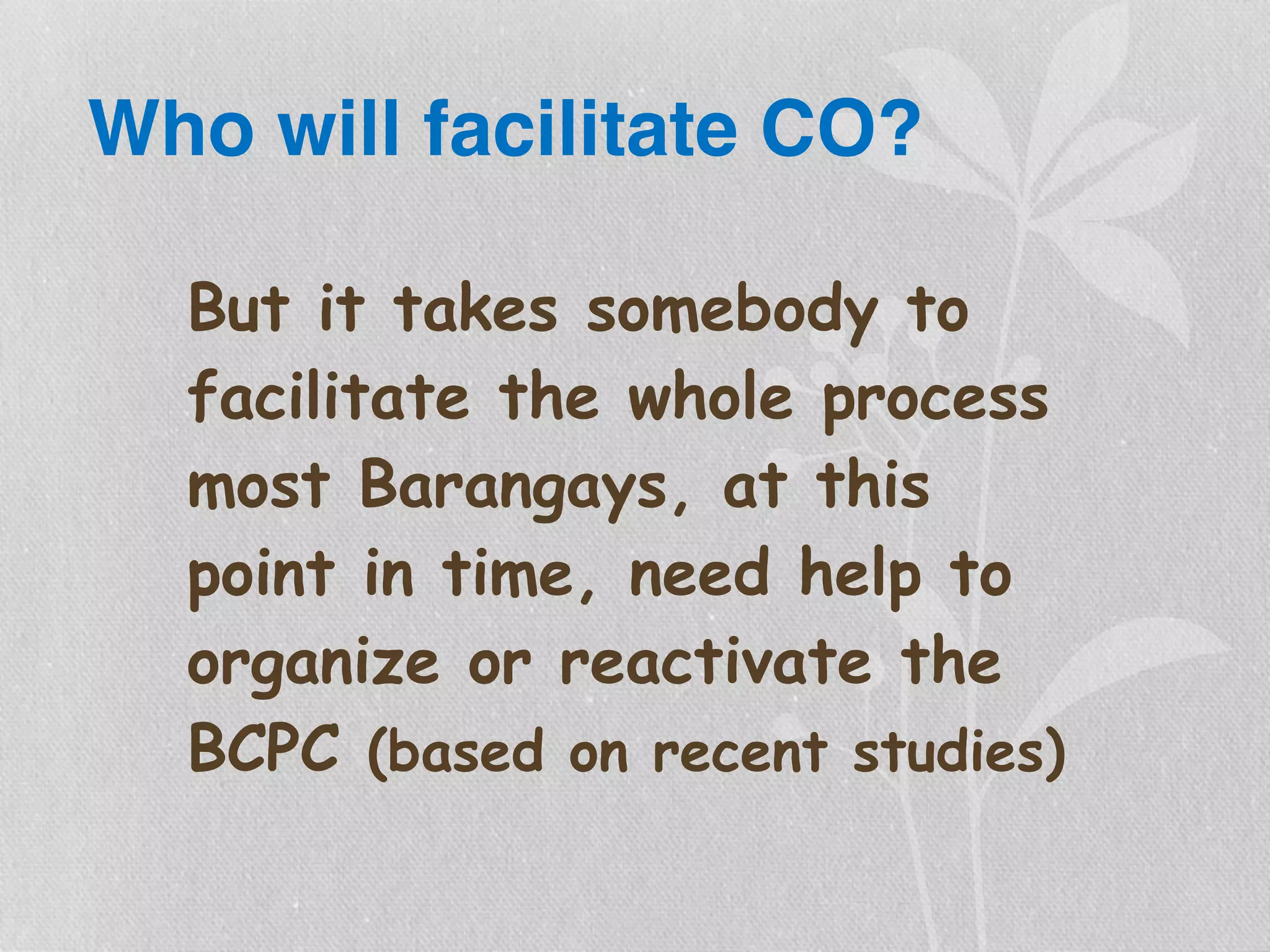 Who will facilitate CO?

But it takes somebody to facilitate the whole process most Barangays, at this point in time, need help to organize or reactivate the BCPC (based on recent studies)